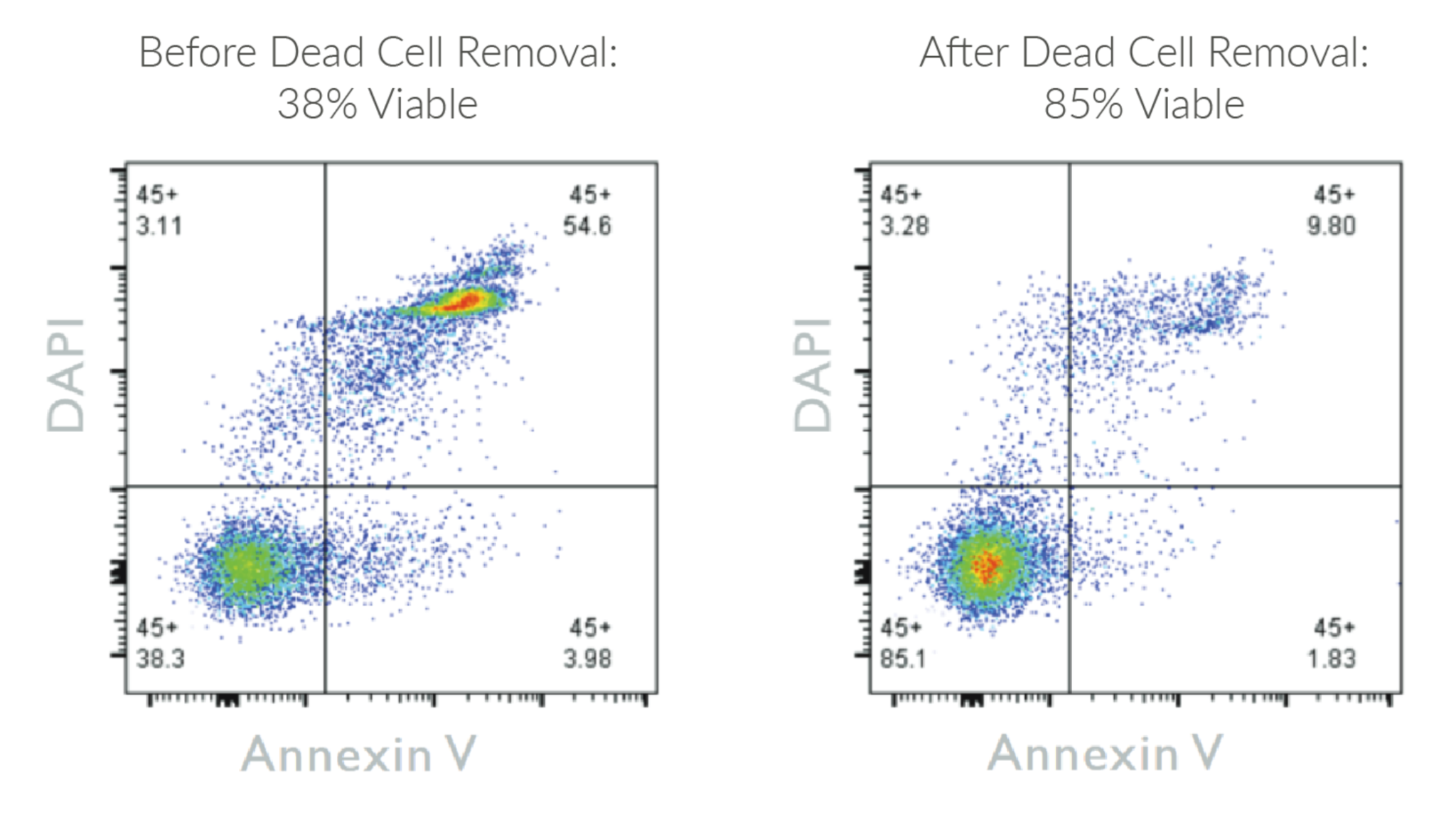 Before Dead Cell Removal:
38% Viable

DAPI

45+
3.11

45+
54.6

45+
38.3

45+
3.98

Annexin V

After Dead Cell Removal:
85% Viable

DAPI

45+
3.28

45+
9.80

45+
85.1

45+
1.83

Annexin V